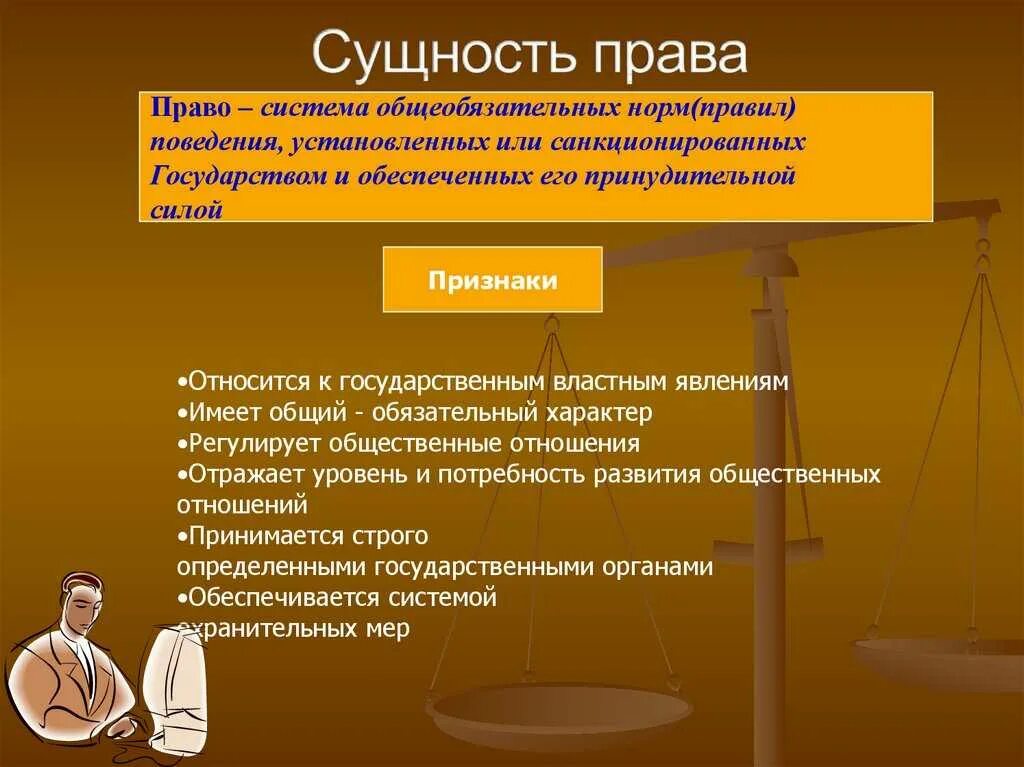 Сущность права

Право – система общеобязательных норм(правил) поведения, установленных или санкционированных Государством и обеспеченных его принудительной силой

Признаки

•Относится к государственным властным явлениям
•Имеет общий - обязательный характер
•Регулирует общественные отношения
•Отражает уровень и потребность развития общественных отношений
•Принимается строго определенными государственными органами
•Обеспечивается системой охранительных мер